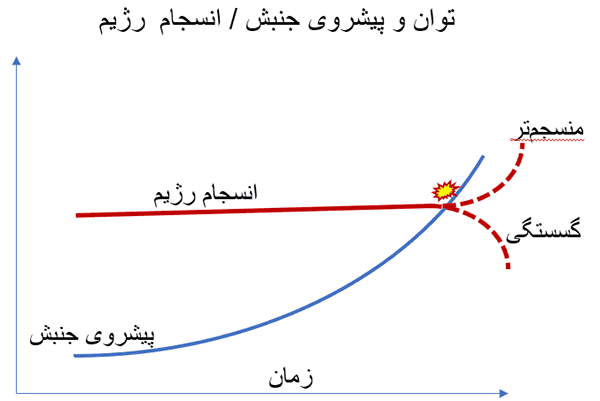 توان و پیشروی جنبش / انسجام رژیم

منسجم‌تر

انسجام رژیم

گسستگی

پیشروی جنبش

زمان